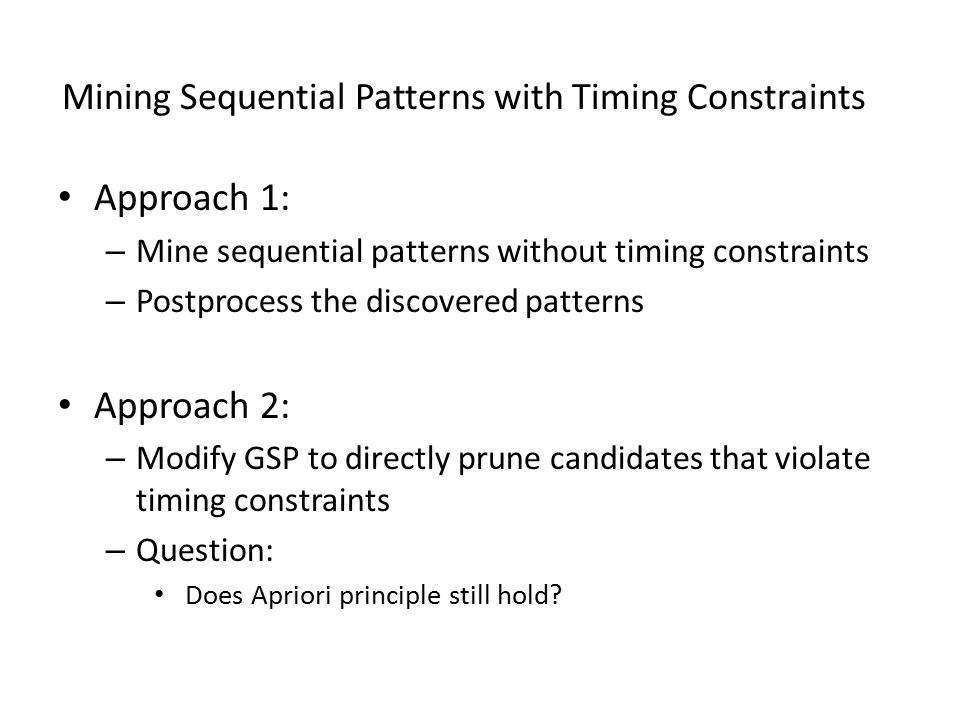 Mining Sequential Patterns with Timing Constraints

• Approach 1:
– Mine sequential patterns without timing constraints
– Postprocess the discovered patterns

• Approach 2:
– Modify GSP to directly prune candidates that violate timing constraints
– Question:
• Does Apriori principle still hold?